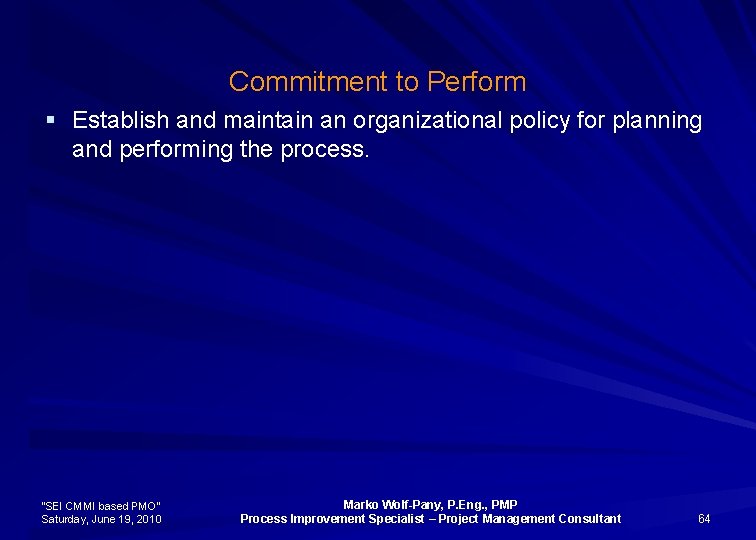 Commitment to Perform

▪ Establish and maintain an organizational policy for planning and performing the process.

"SEI CMMI based PMO"
Saturday, June 19, 2010

Marko Wolf-Pany, P.Eng., PMP
Process Improvement Specialist – Project Management Consultant

64